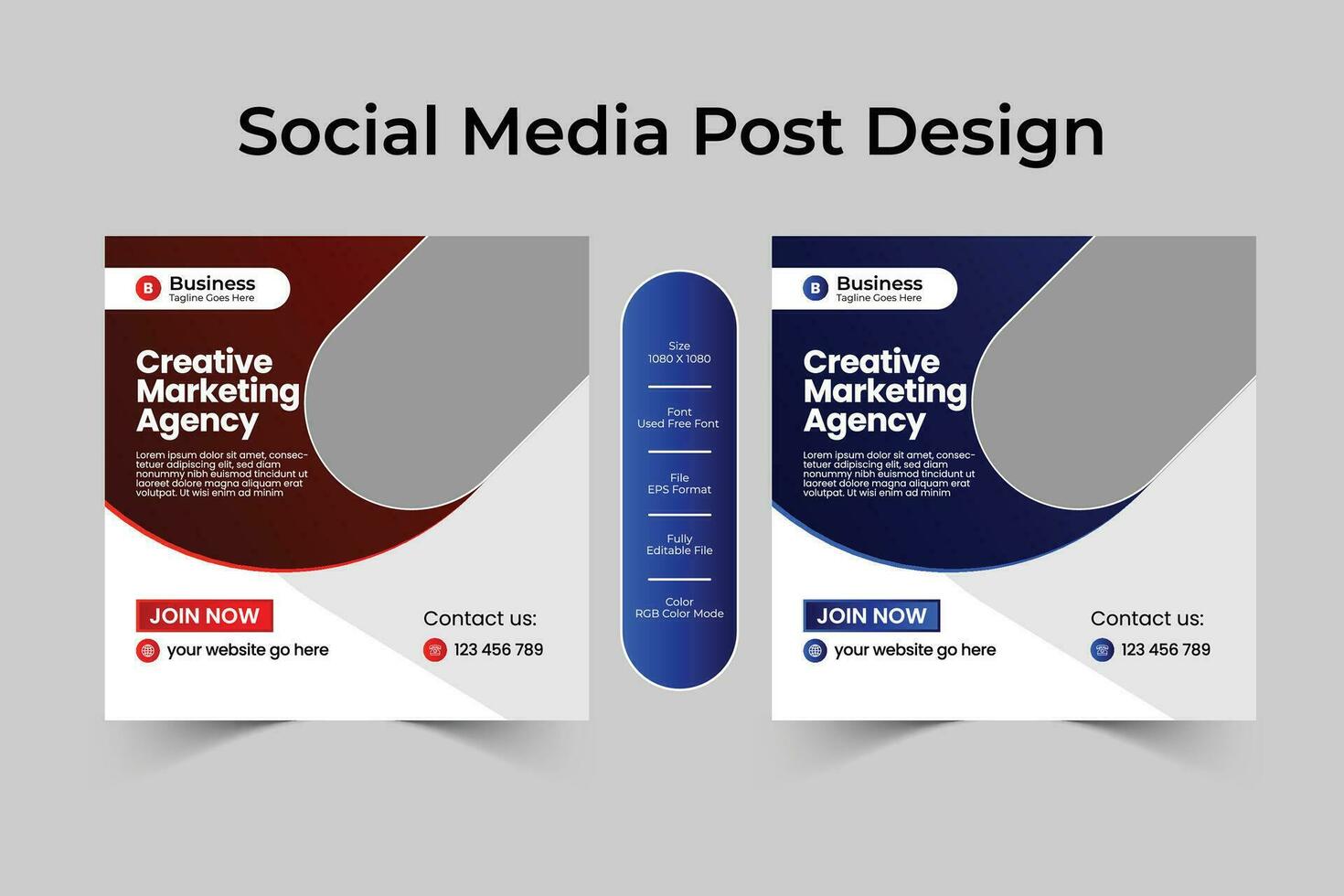 Social Media Post Design

B Business
Tagline Goes Here

Creative Marketing Agency

Lorem ipsum dolor sit amet, consectetuer adipiscing elit, sed diam nonummy nibh euismod tincidunt ut laoreet dolore magna aliquam erat volutpat. Ut wisi enim ad minim

JOIN NOW
your website go here

Contact us:
123 456 789

Size
1080 X 1080

Font
Used Free Font

File
EPS Format

Fully
Editable File

Color
RGB Color Mode

B Business
Tagline Goes Here

Creative Marketing Agency

Lorem ipsum dolor sit amet, consectetuer adipiscing elit, sed diam nonummy nibh euismod tincidunt ut laoreet dolore magna aliquam erat volutpat. Ut wisi enim ad minim

JOIN NOW
your website go here

Contact us:
123 456 789